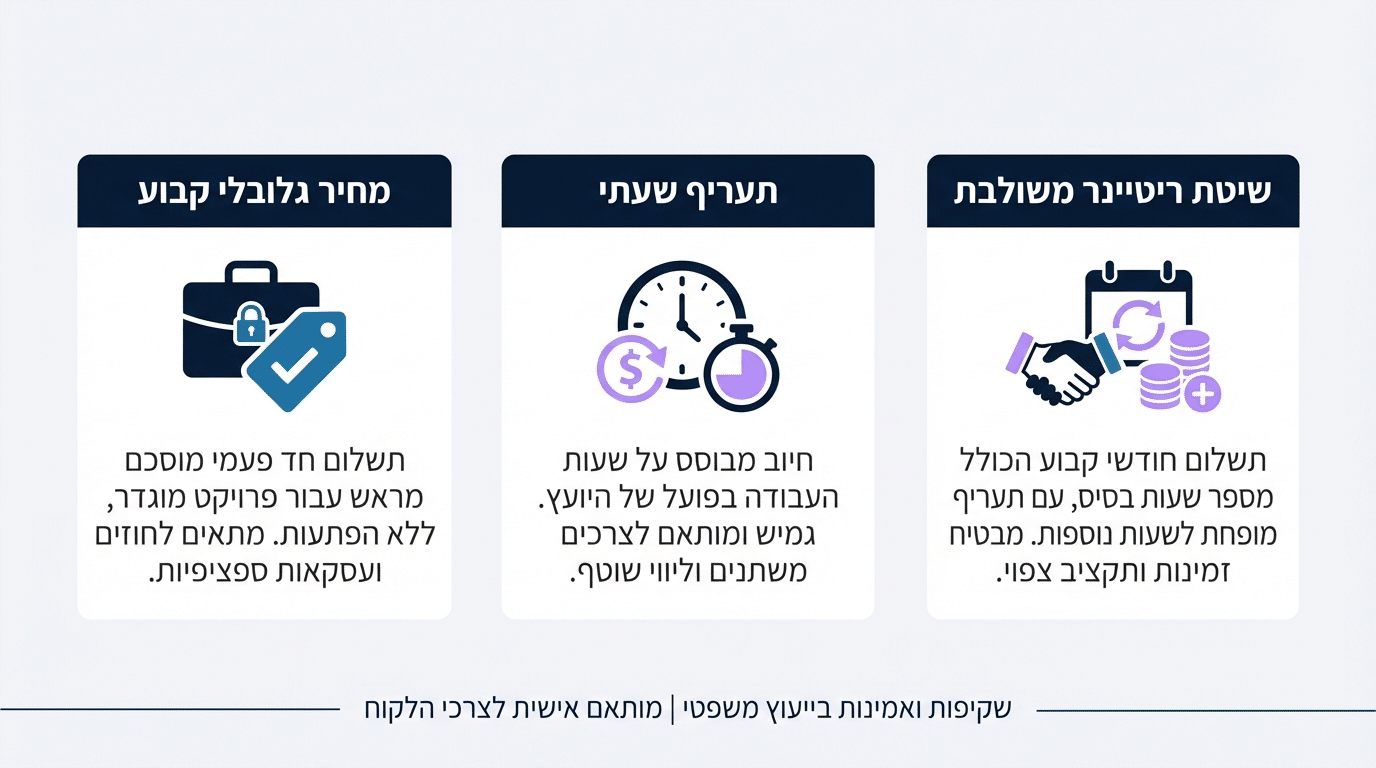 שיטת ריטיינר משולבת

תשלום חודשי קבוע הכולל מספר שעות בסיס, עם תעריף מופחת לשעות נוספות. מבטיח זמינות ותקציב צפוי.

תעריף שעתי

חיוב מבוסס על שעות העבודה בפועל של היועץ. גמיש ומותאם לצרכים משתנים וליווי שוטף.

מחיר גלובלי קבוע

תשלום חד פעמי מוסכם מראש עבור פרויקט מוגדר, ללא הפתעות. מתאים לחוזים ועסקאות ספציפיות.

שקיפות ואמינות בייעוץ משפטי | מותאם אישית לצרכי הלקוח